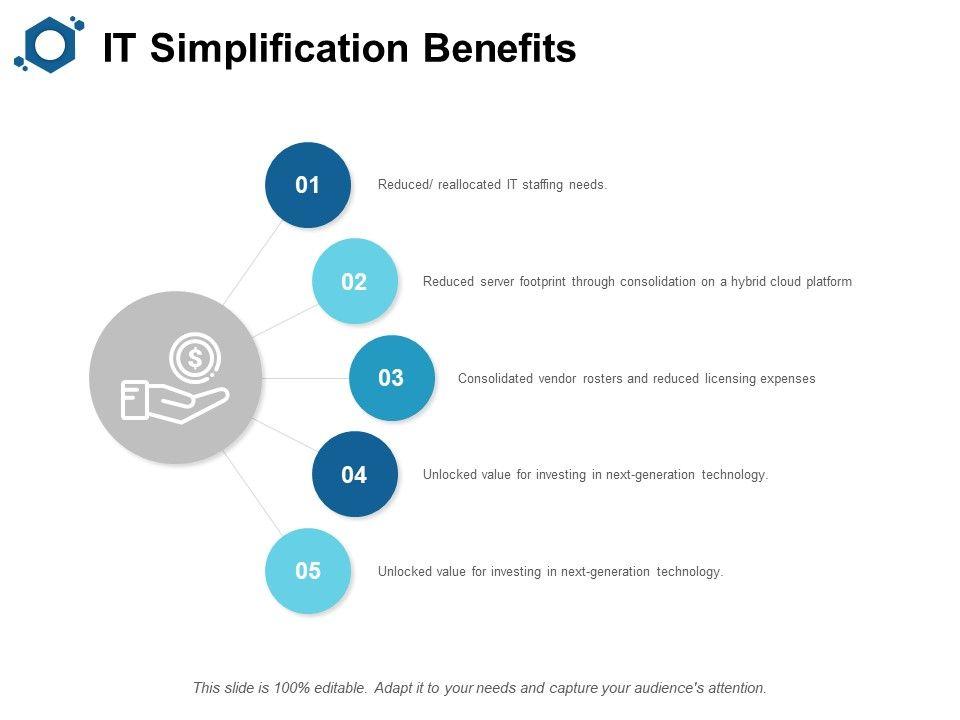 IT Simplification Benefits

01
Reduced/ reallocated IT staffing needs.

02
Reduced server footprint through consolidation on a hybrid cloud platform

03
Consolidated vendor rosters and reduced licensing expenses

04
Unlocked value for investing in next-generation technology.

05
Unlocked value for investing in next-generation technology.

This slide is 100% editable. Adapt it to your needs and capture your audience's attention.